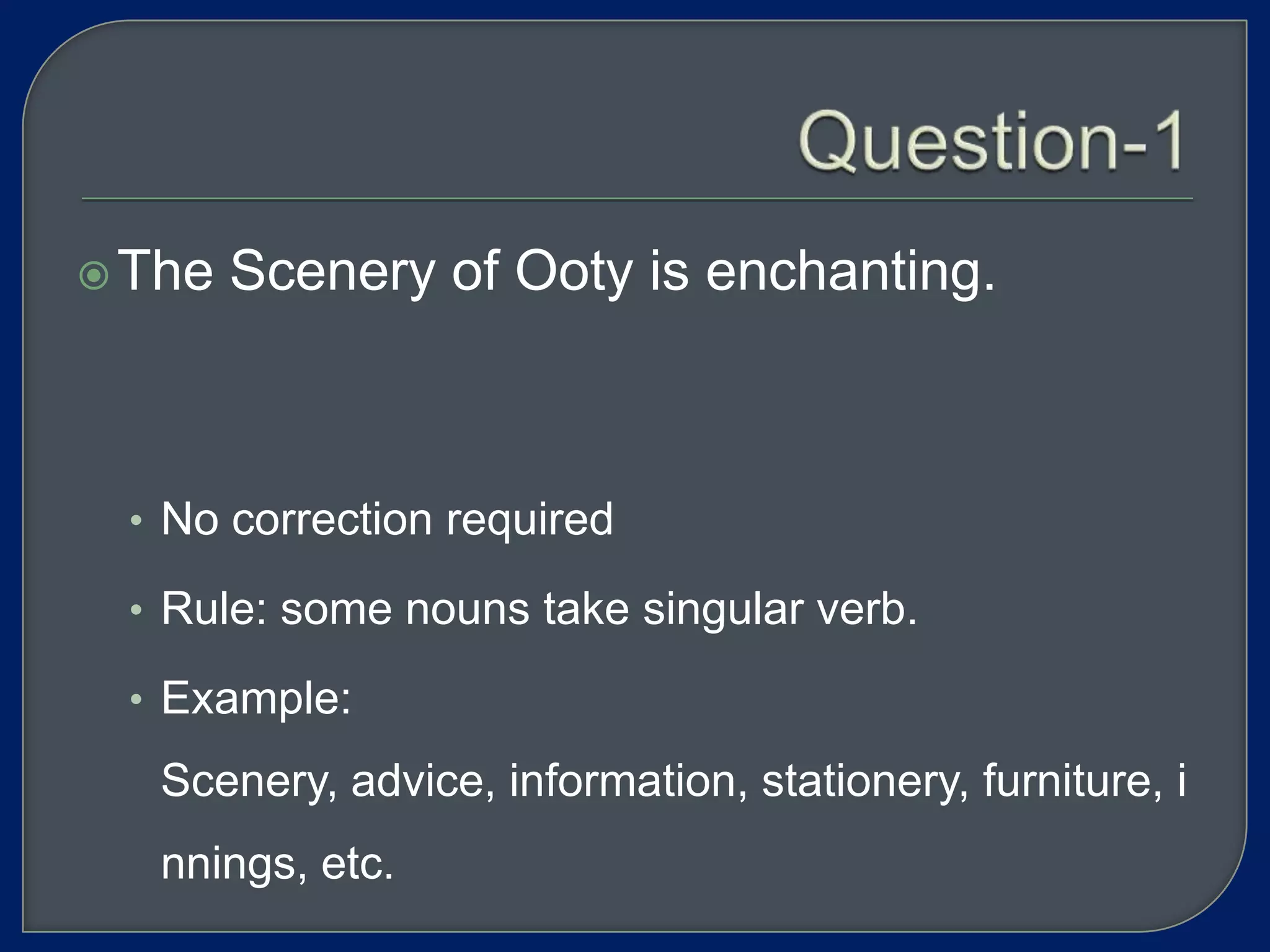 Question-1

The Scenery of Ooty is enchanting.

• No correction required
• Rule: some nouns take singular verb.
• Example:
Scenery, advice, information, stationery, furniture, innings, etc.